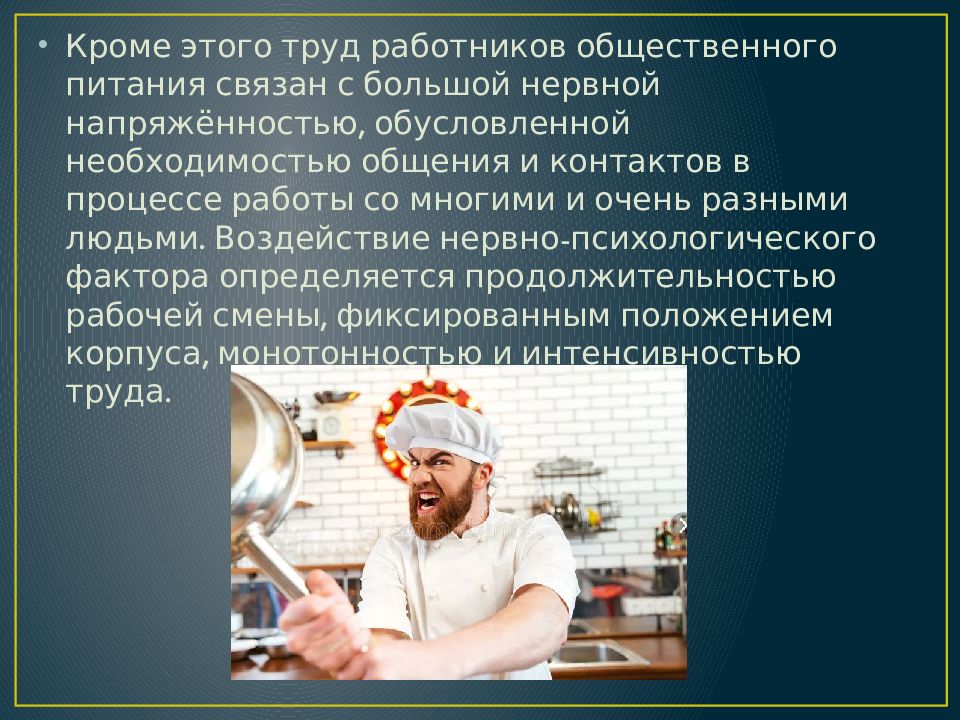 • Кроме этого труд работников общественного питания связан с большой нервной напряжённостью, обусловленной необходимостью общения и контактов в процессе работы со многими и очень разными людьми. Воздействие нервно-психологического фактора определяется продолжительностью рабочей смены, фиксированным положением корпуса, монотонностью и интенсивностью труда.